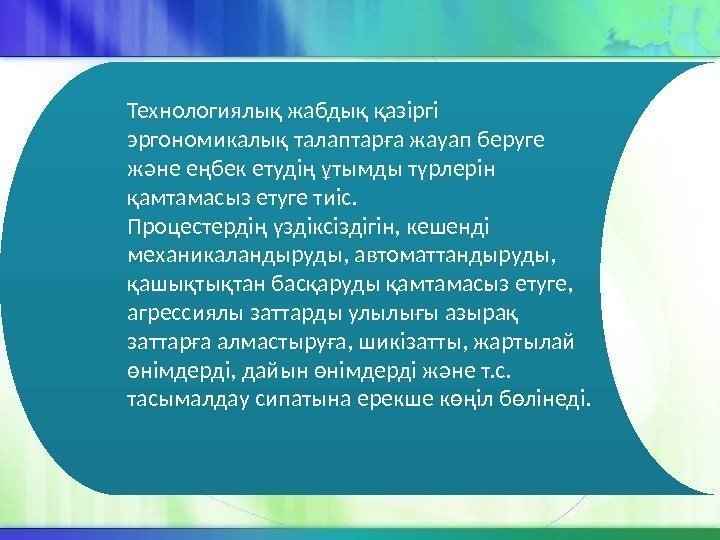 Технологиялық жабдық қазіргі эргономикалық талаптарға жауап беруге және еңбек етудің ұтымды түрлерін қамтамасыз етуге тиіс.
Процестердің үздіксіздігін, кешенді механикаландыруды, автоматтандыруды, қашықтықтан басқаруды қамтамасыз етуге, агрессиялы заттарды улылығы азырақ заттарға алмастыруға, шикізатты, жартылай өнімдерді, дайын өнімдерді және т.с. тасымалдау сипатына ерекше көңіл бөлінеді.